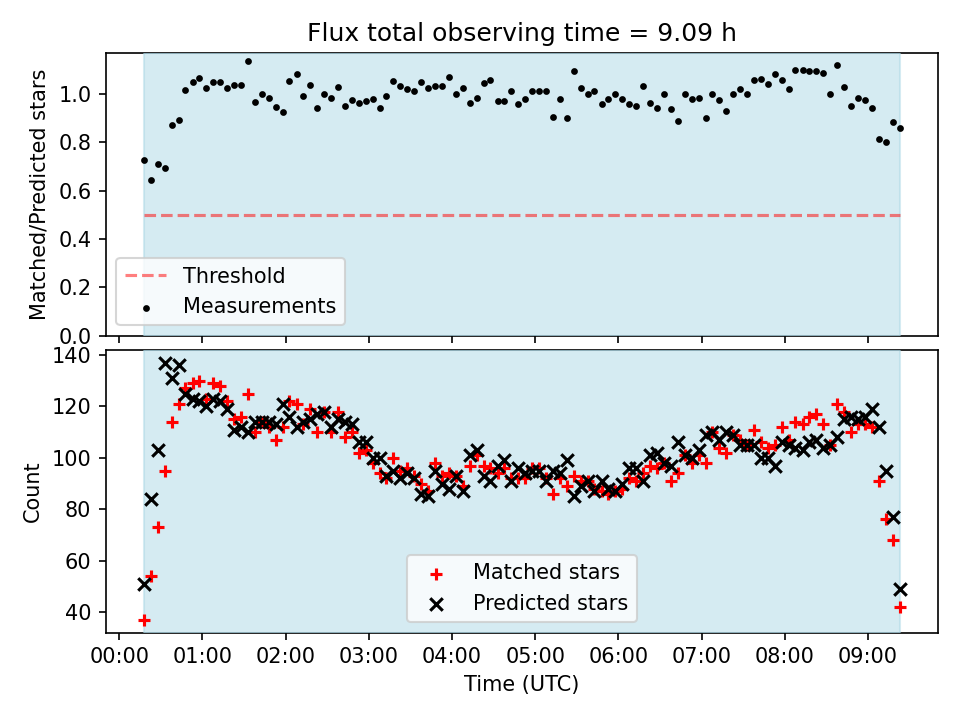 Flux total observing time = 9.09 h

Matched/Predicted stars

1.0
0.8
0.6
0.4
0.2
0.0

Threshold
Measurements

Count

140
120
100
80
60
40

Matched stars
Predicted stars

00:00 01:00 02:00 03:00 04:00 05:00 06:00 07:00 08:00 09:00

Time (UTC)